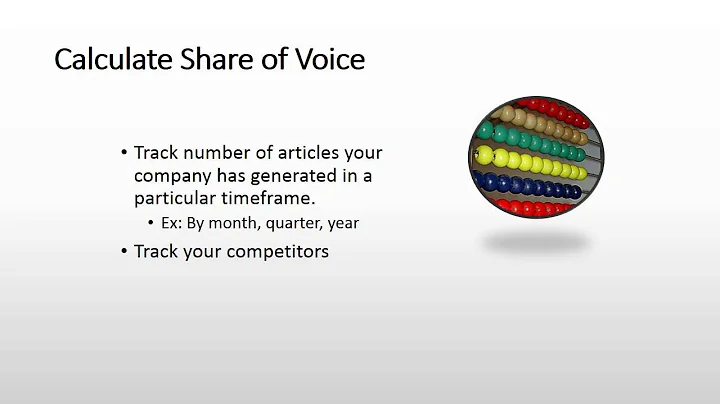 Calculate Share of Voice

• Track number of articles your company has generated in a particular timeframe.
  • Ex: By month, quarter, year
• Track your competitors